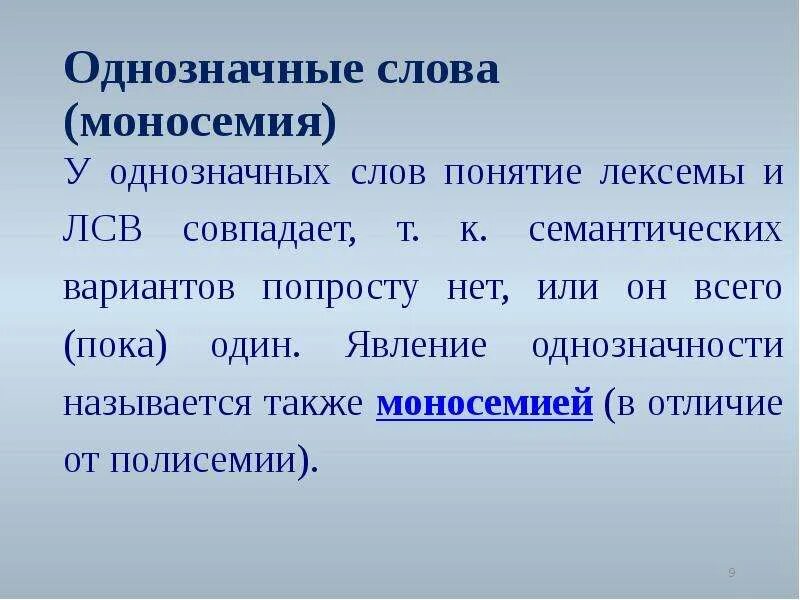 Однозначные слова (моносемия)

У однозначных слов понятие лексемы и ЛСВ совпадает, т. к. семантических вариантов попросту нет, или он всего (пока) один. Явление однозначности называется также моносемией (в отличие от полисемии).

9